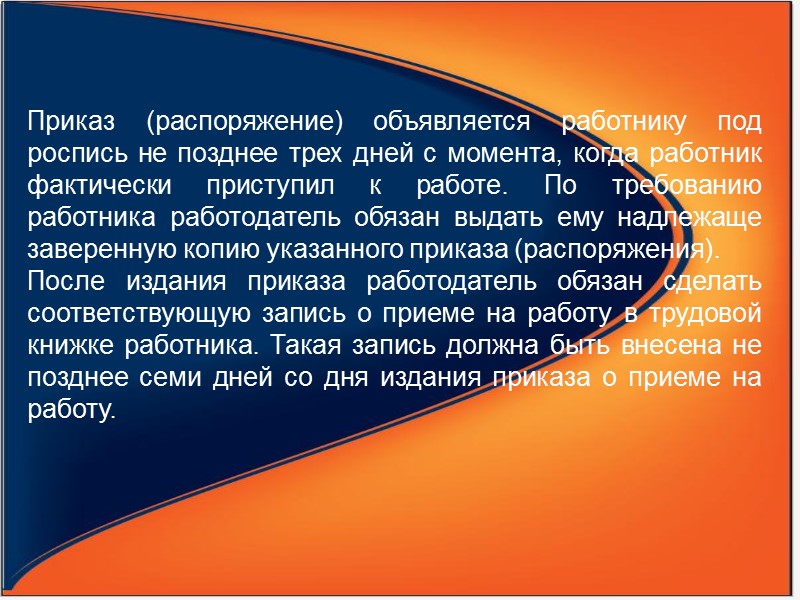 Приказ (распоряжение) объявляется работнику под роспись не позднее трех дней с момента, когда работник фактически приступил к работе. По требованию работника работодатель обязан выдать ему надлежаще заверенную копию указанного приказа (распоряжения).
После издания приказа работодатель обязан сделать соответствующую запись о приеме на работу в трудовой книжке работника. Такая запись должна быть внесена не позднее семи дней со дня издания приказа о приеме на работу.